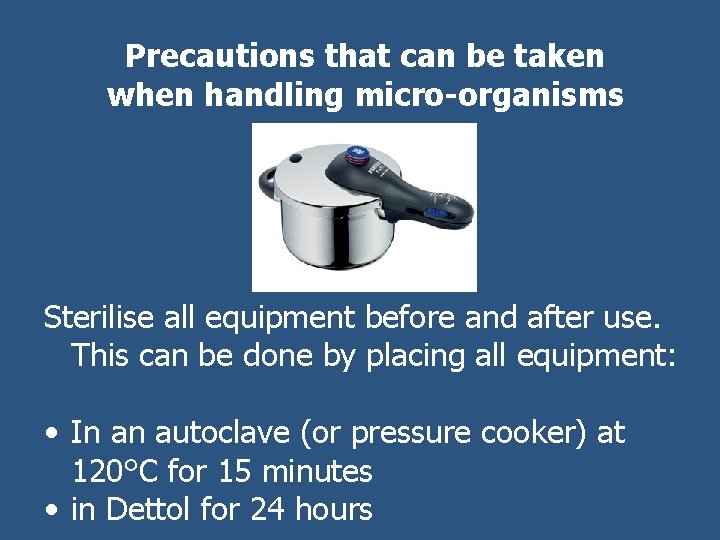 Precautions that can be taken when handling micro-organisms

Sterilise all equipment before and after use. This can be done by placing all equipment:

• In an autoclave (or pressure cooker) at 120°C for 15 minutes
• in Dettol for 24 hours